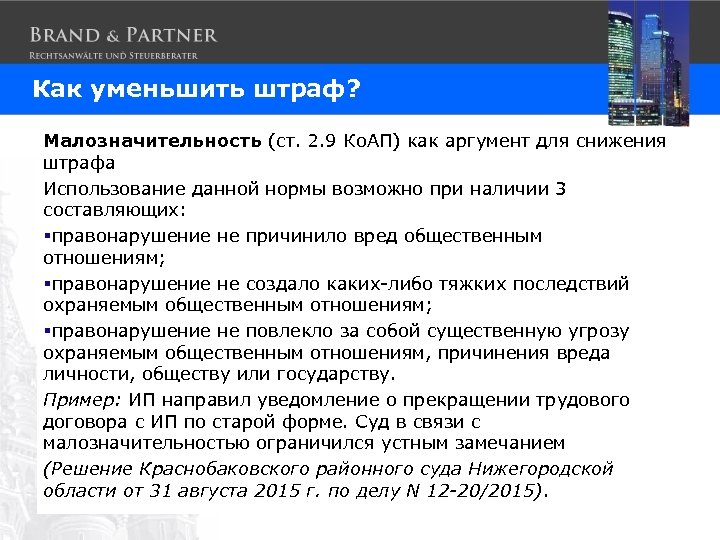 BRAND & PARTNER
RECHTSANWÄLTE UND STEUERBERATER

Как уменьшить штраф?

Малозначительность (ст. 2.9 КоАП) как аргумент для снижения штрафа

Использование данной нормы возможно при наличии 3 составляющих:

▪правонарушение не причинило вред общественным отношениям;

▪правонарушение не создало каких-либо тяжких последствий охраняемым общественным отношениям;

▪правонарушение не повлекло за собой существенную угрозу охраняемым общественным отношениям, причинения вреда личности, обществу или государству.

Пример: ИП направил уведомление о прекращении трудового договора с ИП по старой форме. Суд в связи с малозначительностью ограничился устным замечанием

(Решение Краснобаковского районного суда Нижегородской области от 31 августа 2015 г. по делу N 12-20/2015).